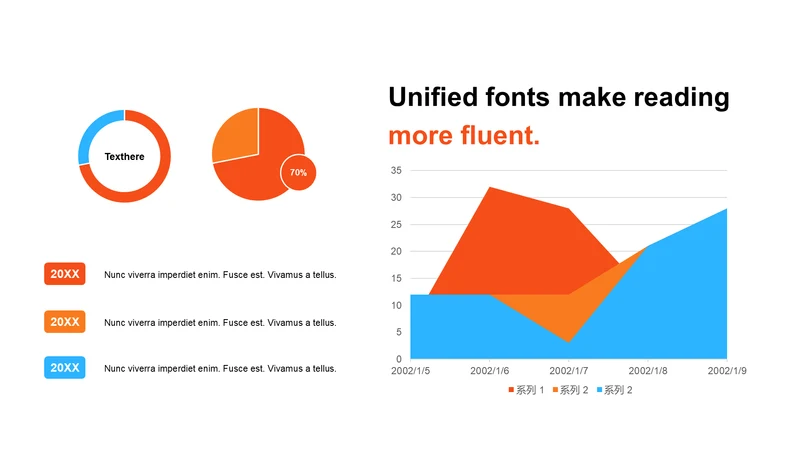 Texthere

70%

20XX Nunc viverra imperdiet enim. Fusce est. Vivamus a tellus.

20XX Nunc viverra imperdiet enim. Fusce est. Vivamus a tellus.

20XX Nunc viverra imperdiet enim. Fusce est. Vivamus a tellus.

Unified fonts make reading more fluent.

35
30
25
20
15
10
5
0

2002/1/5 2002/1/6 2002/1/7 2002/1/8 2002/1/9

系列 1 系列 2 系列 2